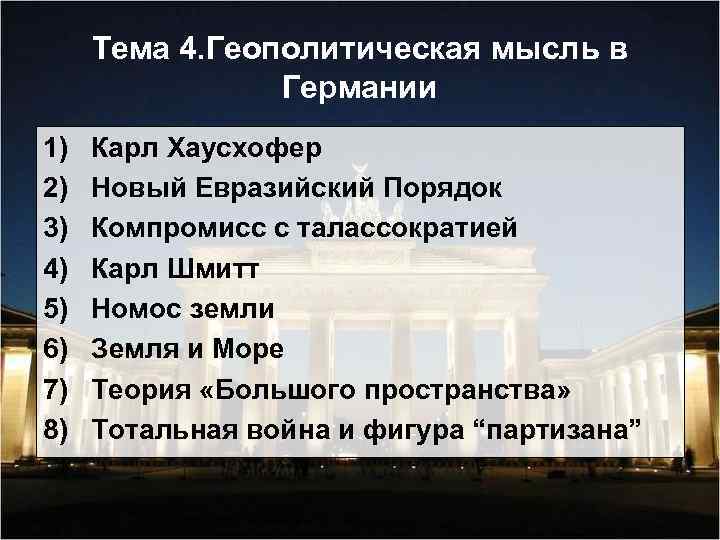 Тема 4.Геополитическая мысль в Германии

1) Карл Хаусхофер
2) Новый Евразийский Порядок
3) Компромисс с талассократией
4) Карл Шмитт
5) Номос земли
6) Земля и Море
7) Теория «Большого пространства»
8) Тотальная война и фигура “партизана”